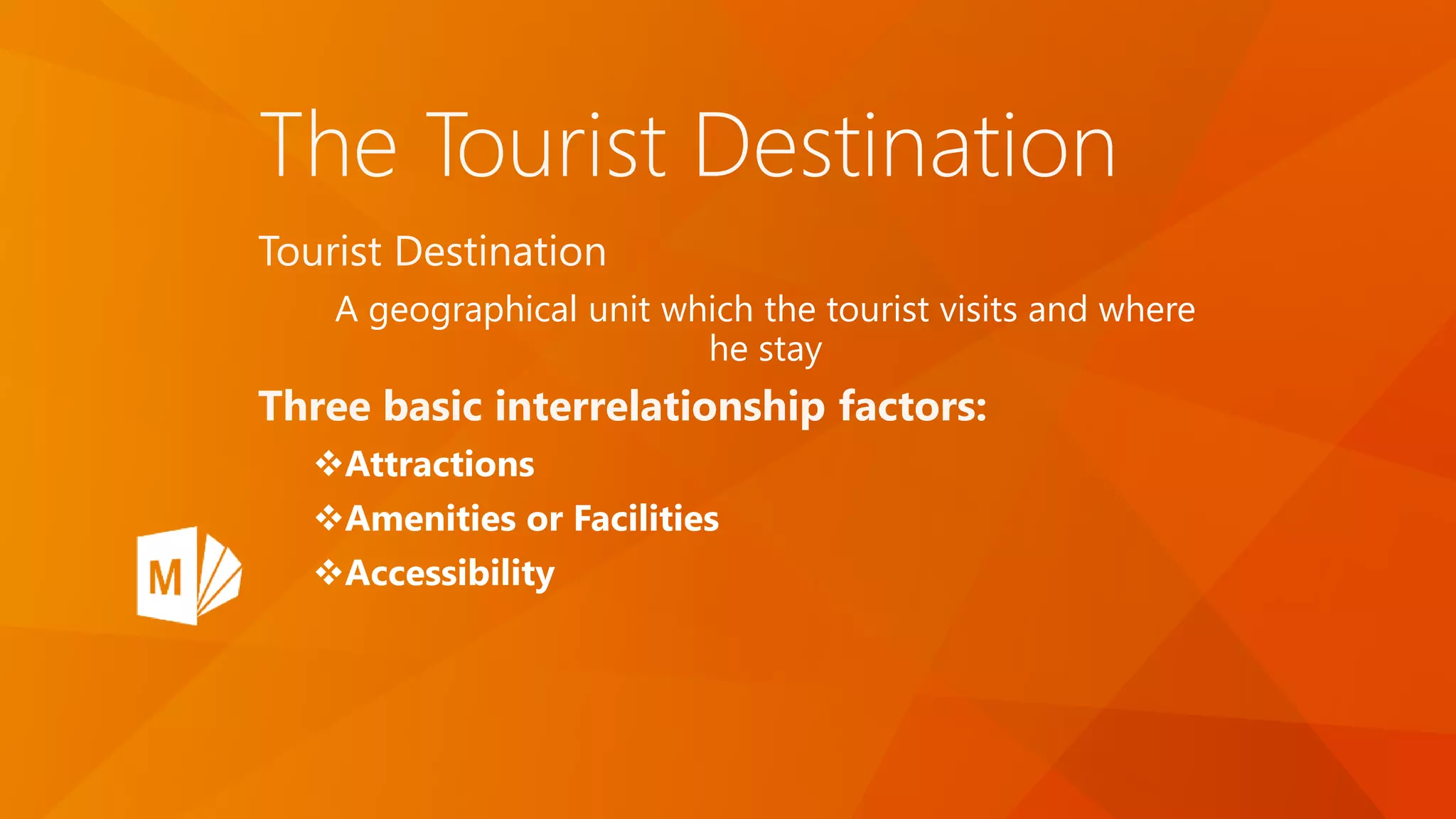 The Tourist Destination

Tourist Destination

A geographical unit which the tourist visits and where he stay

Three basic interrelationship factors:

❖Attractions

❖Amenities or Facilities

❖Accessibility

M